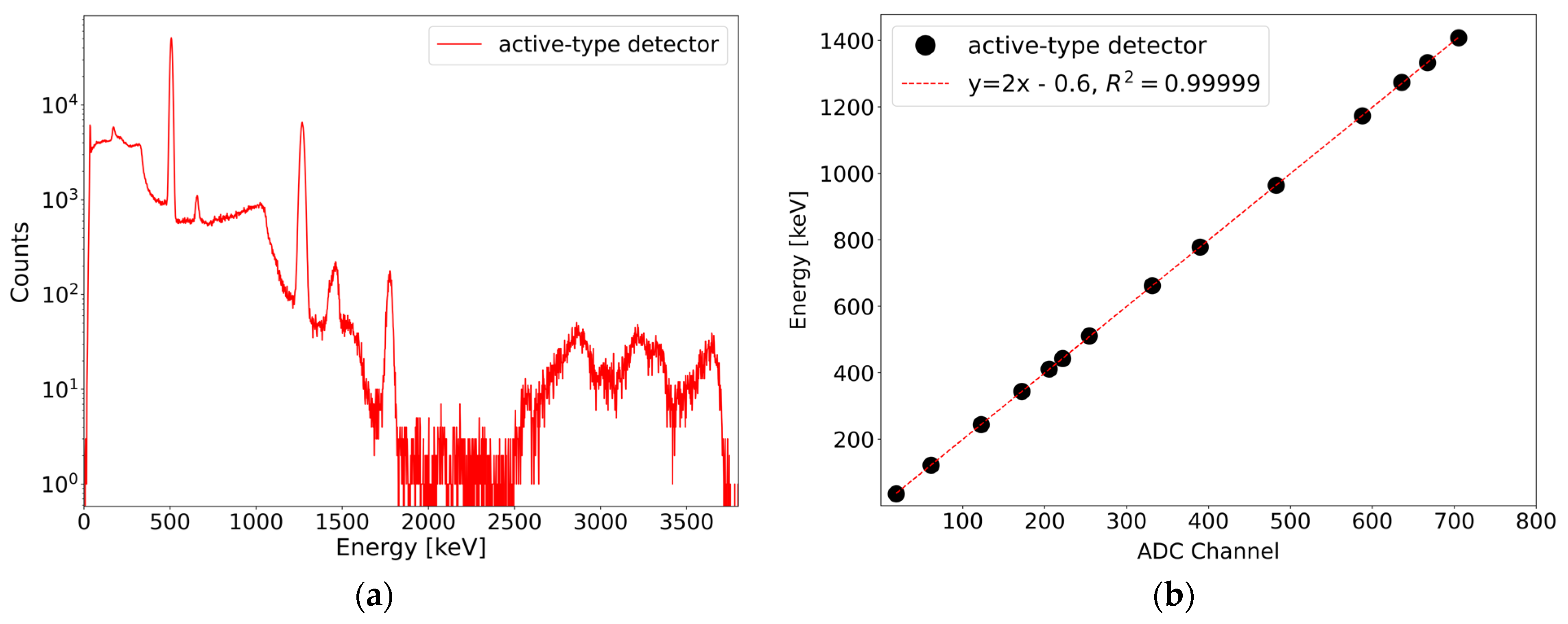 active-type detector

$10^4$
$10^3$
$10^2$
$10^1$
$10^0$

Counts

0 500 1000 1500 2000 2500 3000 3500

Energy [keV]

(a)

active-type detector
y=2x - 0.6, $R^2 = 0.99999$

1400
1200
1000
800
600
400
200

Energy [keV]

100 200 300 400 500 600 700 800

ADC Channel

(b)